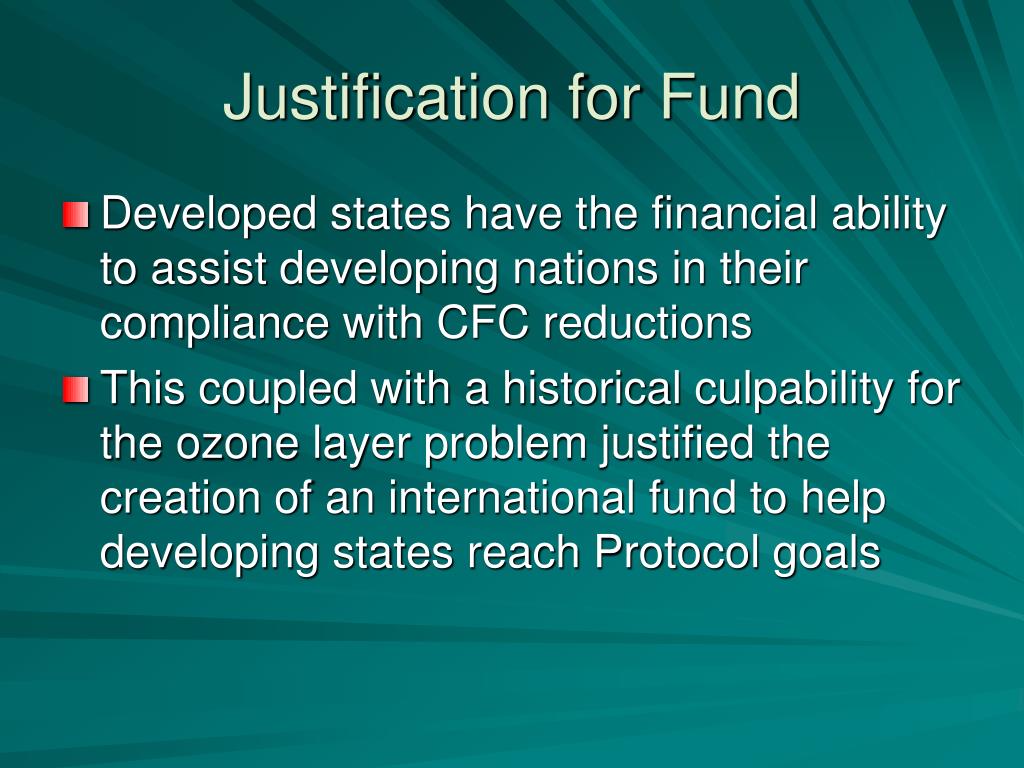 Justification for Fund

Developed states have the financial ability to assist developing nations in their compliance with CFC reductions

This coupled with a historical culpability for the ozone layer problem justified the creation of an international fund to help developing states reach Protocol goals